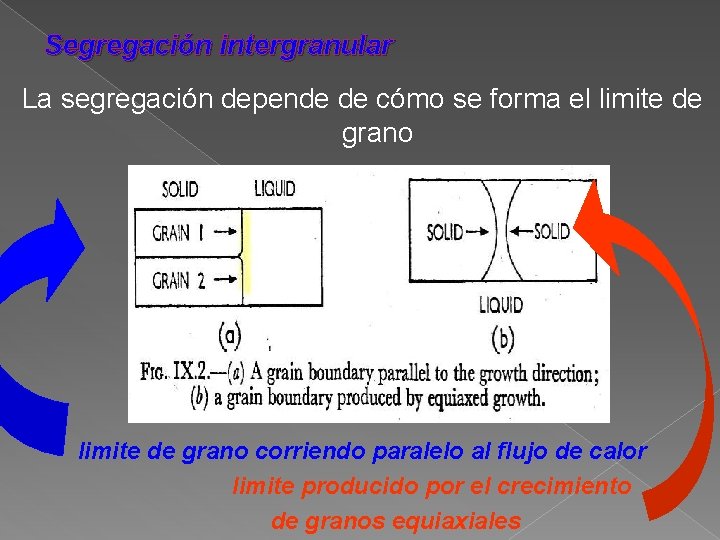 Segregación intergranular

La segregación depende de cómo se forma el limite de grano

SOLID

LIQUID

GRAIN 1 →

GRAIN 2 →

(a)

SOLID →

← SOLID

LIQUID

(b)

FIG. IX.2.—(a) A grain boundary parallel to the growth direction; (b) a grain boundary produced by equiaxed growth.

limite de grano corriendo paralelo al flujo de calor

limite producido por el crecimiento de granos equiaxiales